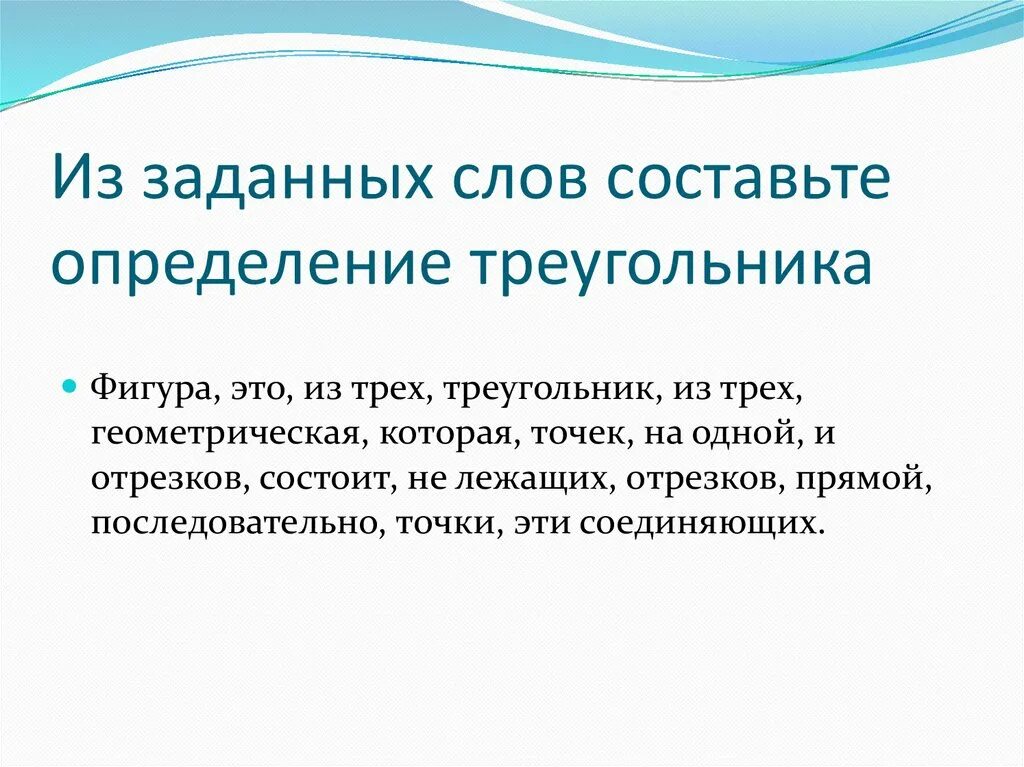 Из заданных слов составьте определение треугольника

Фигура, это, из трех, треугольник, из трех, геометрическая, которая, точек, на одной, и отрезков, состоит, не лежащих, отрезков, прямой, последовательно, точки, эти соединяющих.